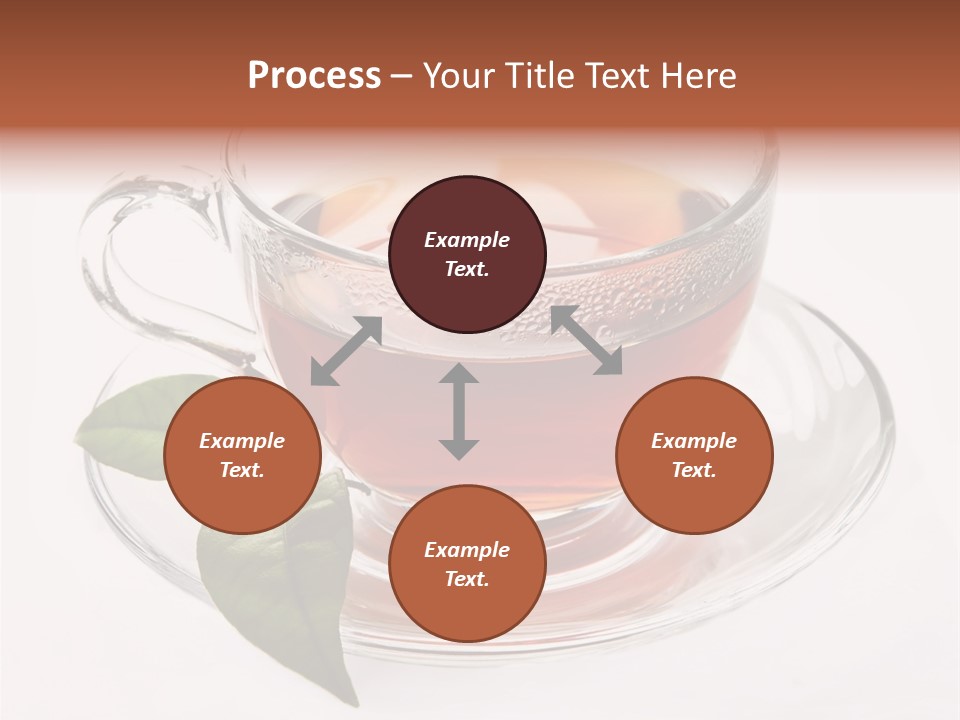 Process – Your Title Text Here

Example Text.

Example Text.

Example Text.

Example Text.